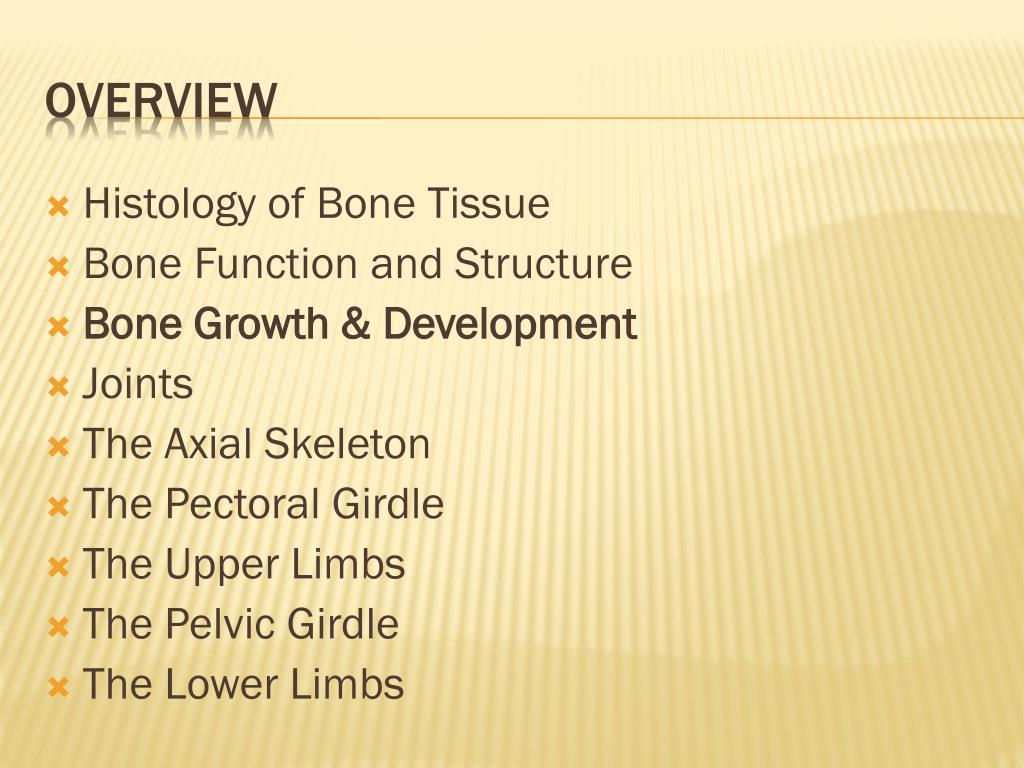 OVERVIEW

Histology of Bone Tissue
Bone Function and Structure
Bone Growth & Development
Joints
The Axial Skeleton
The Pectoral Girdle
The Upper Limbs
The Pelvic Girdle
The Lower Limbs